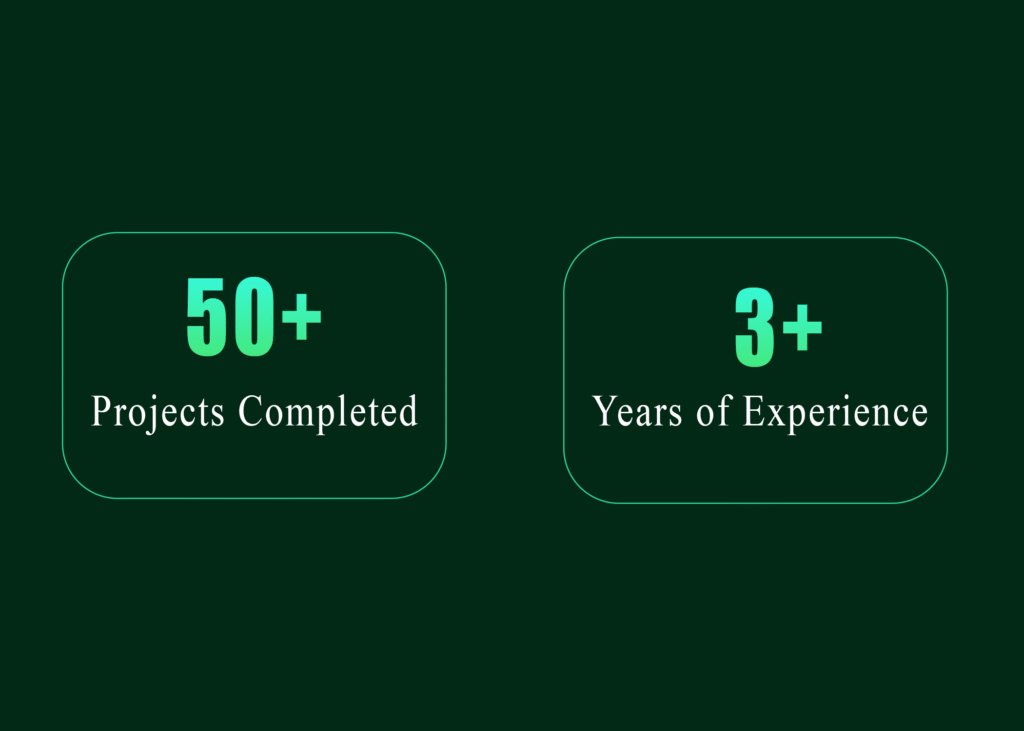 50+
Projects Completed

3+
Years of Experience